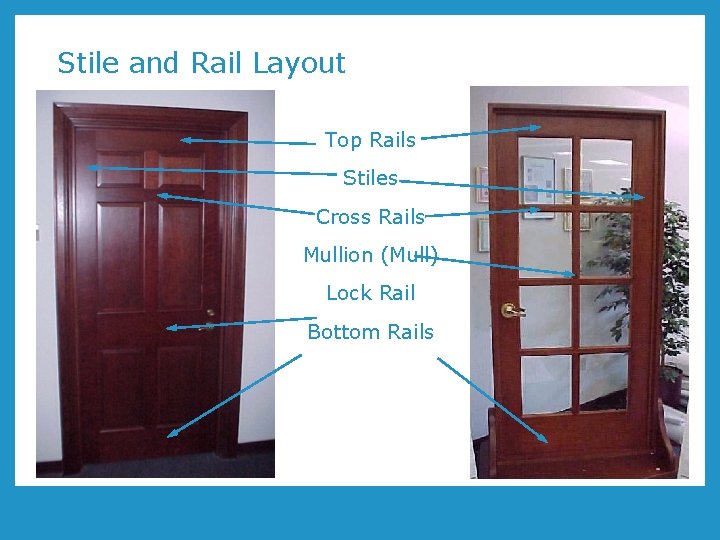 Stile and Rail Layout

Top Rails
Stiles
Cross Rails
Mullion (Mull)
Lock Rail
Bottom Rails